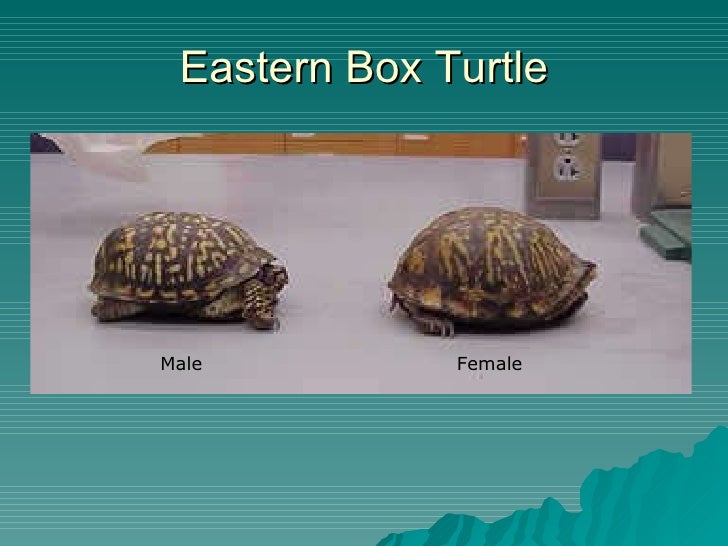 Eastern Box Turtle

Male

Female